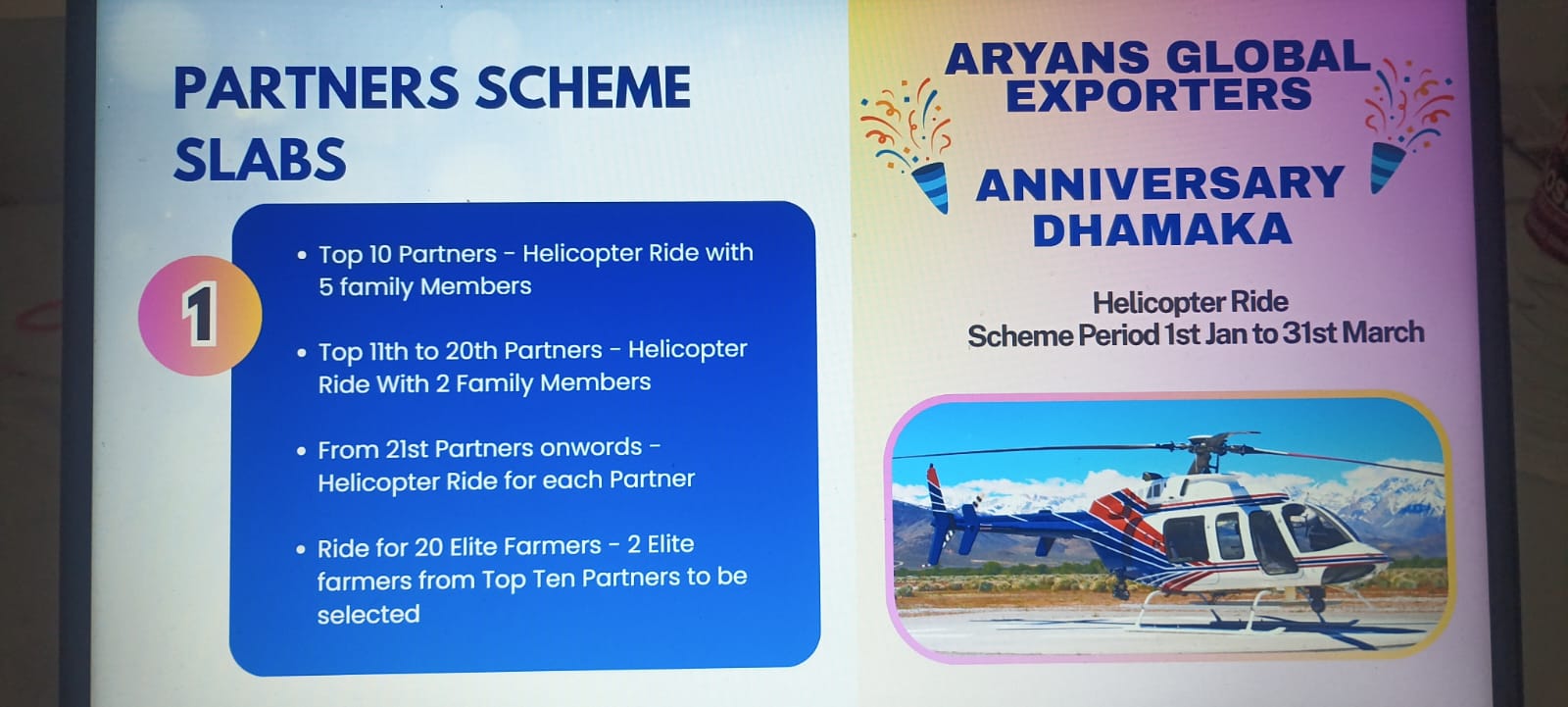 PARTNERS SCHEME SLABS

1

• Top 10 Partners - Helicopter Ride with 5 family Members

• Top 11th to 20th Partners - Helicopter Ride With 2 Family Members

• From 21st Partners onwords - Helicopter Ride for each Partner

• Ride for 20 Elite Farmers - 2 Elite farmers from Top Ten Partners to be selected

ARYANS GLOBAL EXPORTERS

ANNIVERSARY DHAMAKA

Helicopter Ride
Scheme Period 1st Jan to 31st March